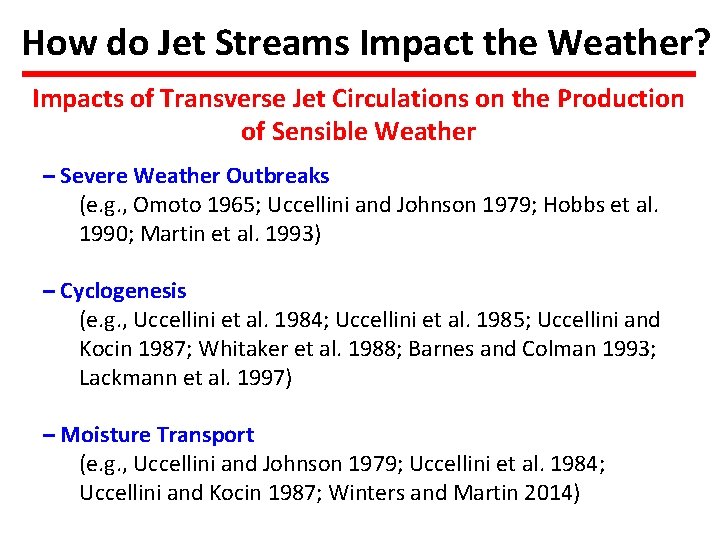 How do Jet Streams Impact the Weather?

Impacts of Transverse Jet Circulations on the Production of Sensible Weather

– Severe Weather Outbreaks
(e.g., Omoto 1965; Uccellini and Johnson 1979; Hobbs et al. 1990; Martin et al. 1993)

– Cyclogenesis
(e.g., Uccellini et al. 1984; Uccellini et al. 1985; Uccellini and Kocin 1987; Whitaker et al. 1988; Barnes and Colman 1993; Lackmann et al. 1997)

– Moisture Transport
(e.g., Uccellini and Johnson 1979; Uccellini et al. 1984; Uccellini and Kocin 1987; Winters and Martin 2014)